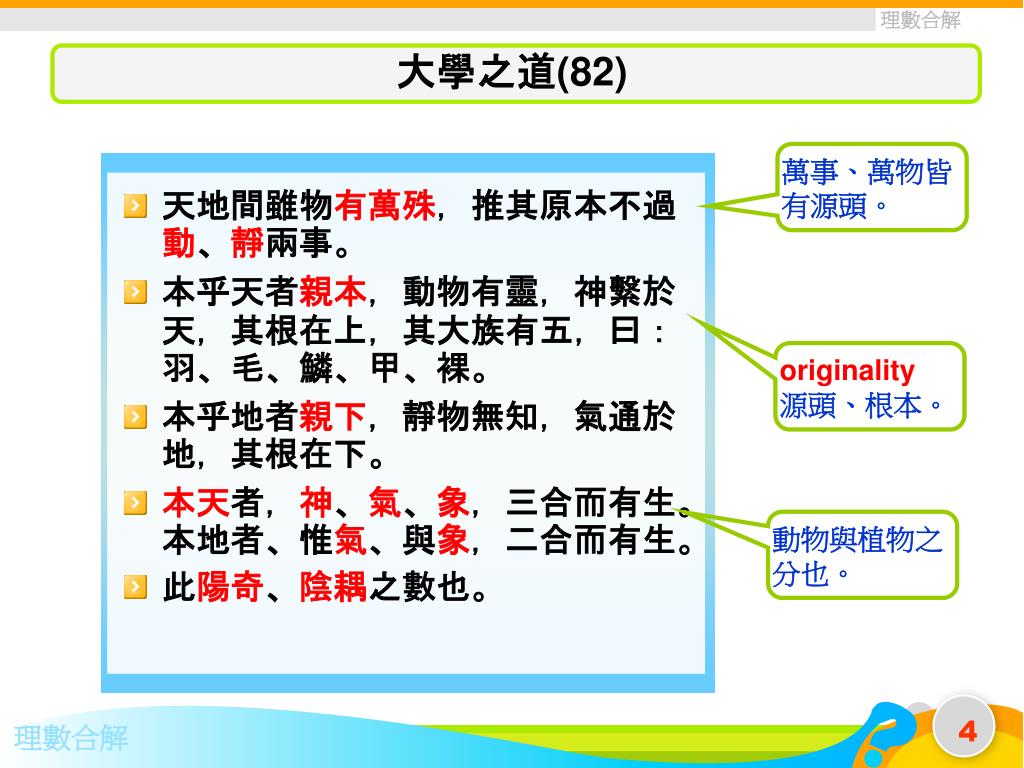 理數合解

大學之道(82)

天地間雖物有萬殊，推其原本不過動、靜兩事。

本乎天者親本，動物有靈，神繫於天，其根在上，其大族有五，曰：羽、毛、鱗、甲、裸。

本乎地者親下，靜物無知，氣通於地，其根在下。

本天者，神、氣、象，三合而有生。本地者、惟氣、與象，二合而有生。

此陽奇、陰耦之數也。

萬事、萬物皆有源頭。

originality 源頭、根本。

動物與植物之分也。

理數合解

4